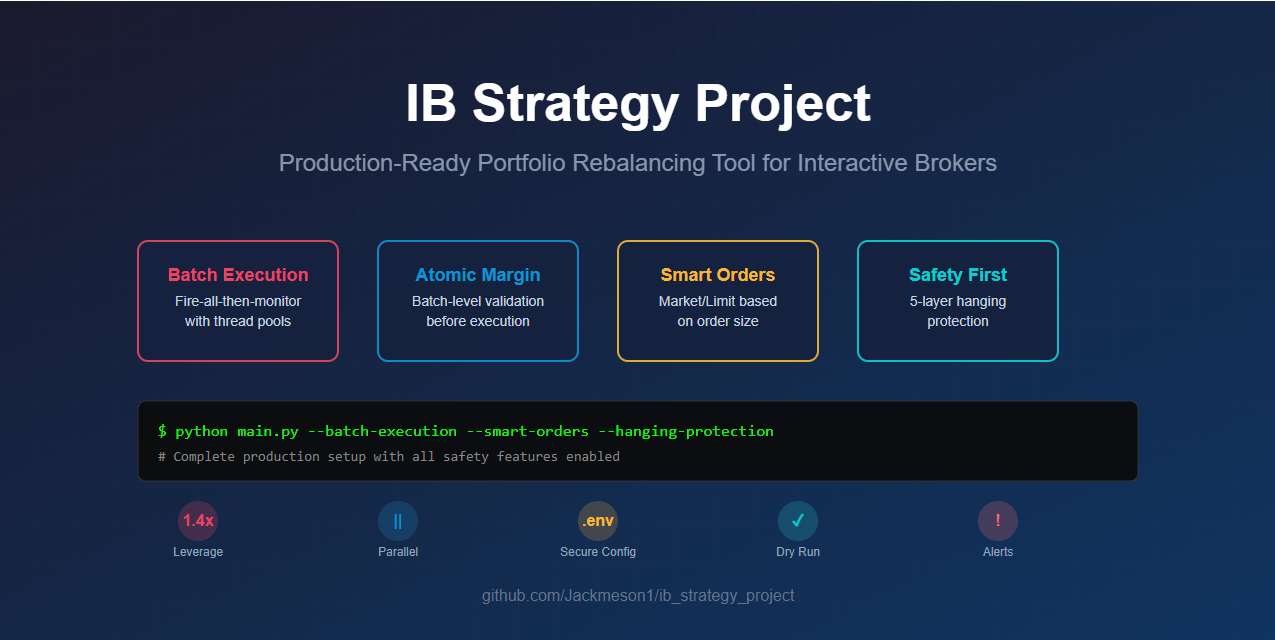 IB Strategy Project

Production-Ready Portfolio Rebalancing Tool for Interactive Brokers

Batch Execution
Fire-all-then-monitor with thread pools

Atomic Margin
Batch-level validation before execution

Smart Orders
Market/Limit based on order size

Safety First
5-layer hanging protection

$ python main.py --batch-execution --smart-orders --hanging-protection
# Complete production setup with all safety features enabled

1.4x
Leverage

||
Parallel

.env
Secure Config

✓
Dry Run

!
Alerts

github.com/Jackmeson1/ib_strategy_project